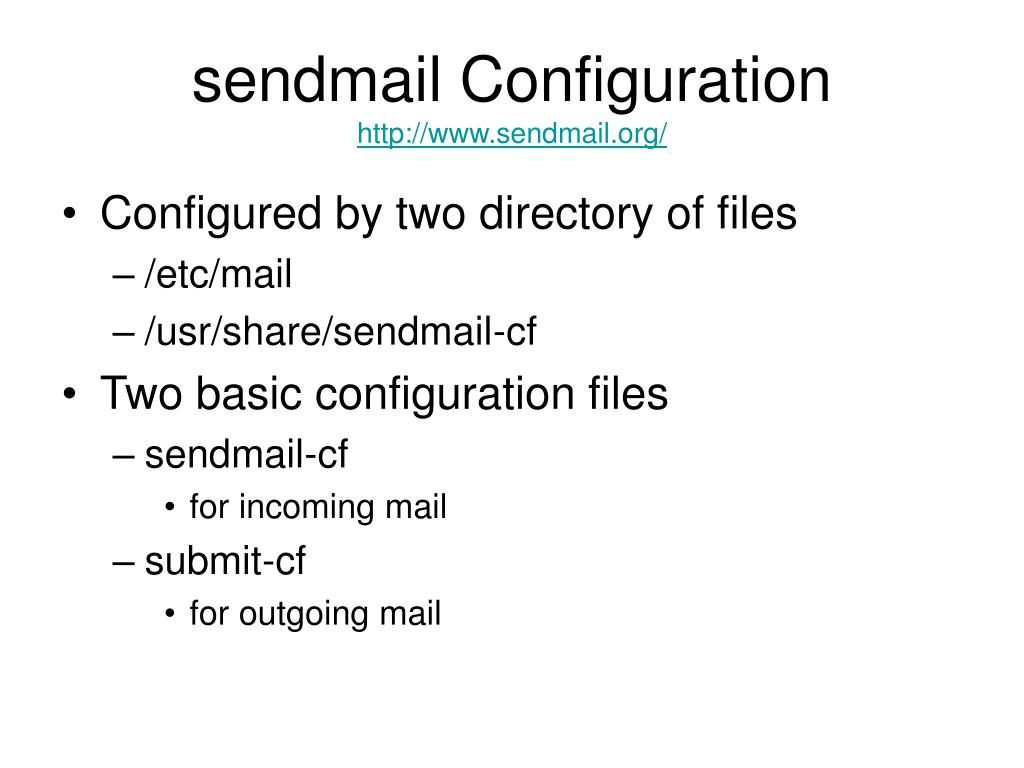 sendmail Configuration
http://www.sendmail.org/

• Configured by two directory of files
– /etc/mail
– /usr/share/sendmail-cf
• Two basic configuration files
– sendmail-cf
• for incoming mail
– submit-cf
• for outgoing mail